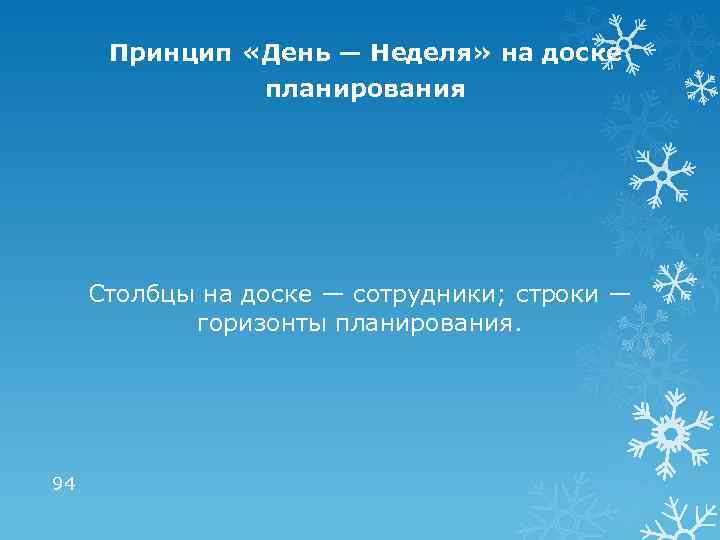 Принцип «День — Неделя» на доске планирования

Столбцы на доске — сотрудники; строки — горизонты планирования.

94